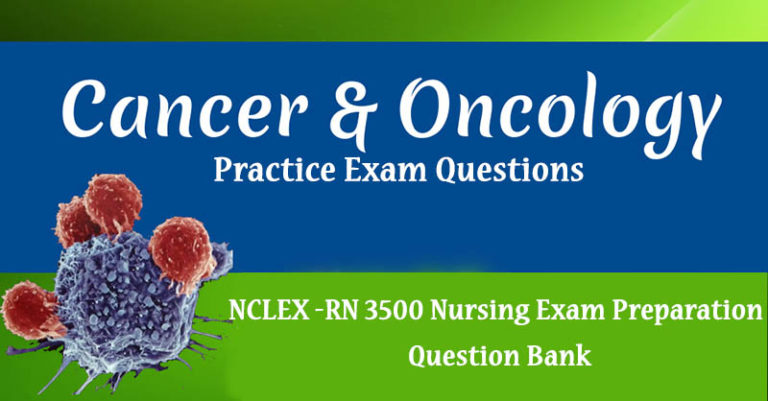 Cancer & Oncology
Practice Exam Questions

NCLEX -RN 3500 Nursing Exam Preparation
Question Bank